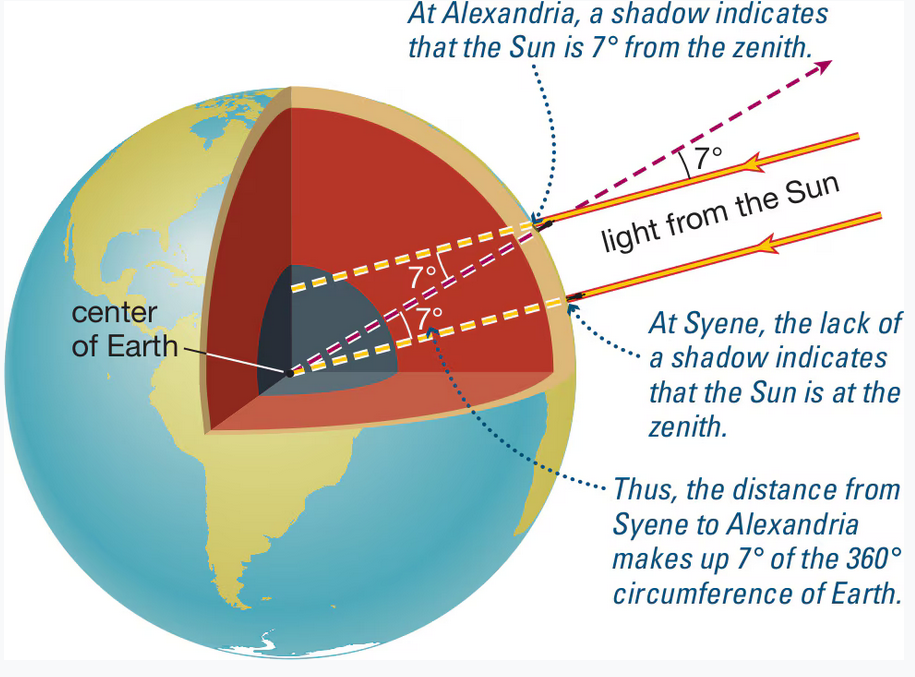 At Alexandria, a shadow indicates that the Sun is 7° from the zenith.

7°

light from the Sun

7°

7°

center of Earth

At Syene, the lack of a shadow indicates that the Sun is at the zenith.

Thus, the distance from Syene to Alexandria makes up 7° of the 360° circumference of Earth.